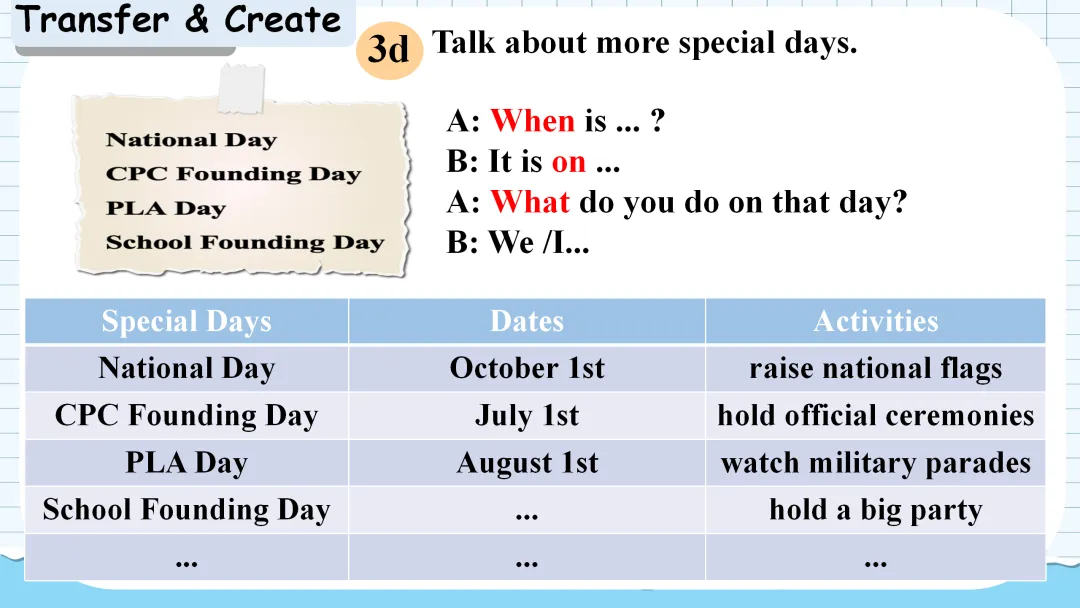 Transfer & Create

3d Talk about more special days.

National Day
CPC Founding Day
PLA Day
School Founding Day

A: When is ... ?
B: It is on ...
A: What do you do on that day?
B: We /I...

| Special Days | Dates | Activities |
|---|---|---|
| National Day | October 1st | raise national flags |
| CPC Founding Day | July 1st | hold official ceremonies |
| PLA Day | August 1st | watch military parades |
| School Founding Day | ... | hold a big party |
| ... | ... | ... |